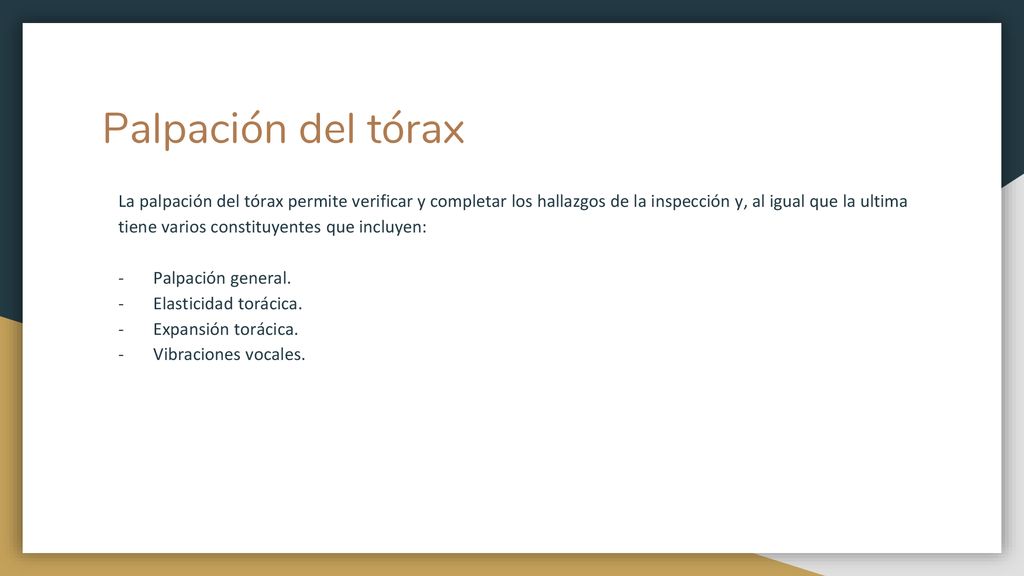 Palpación del tórax

La palpación del tórax permite verificar y completar los hallazgos de la inspección y, al igual que la ultima tiene varios constituyentes que incluyen:

- Palpación general.
- Elasticidad torácica.
- Expansión torácica.
- Vibraciones vocales.